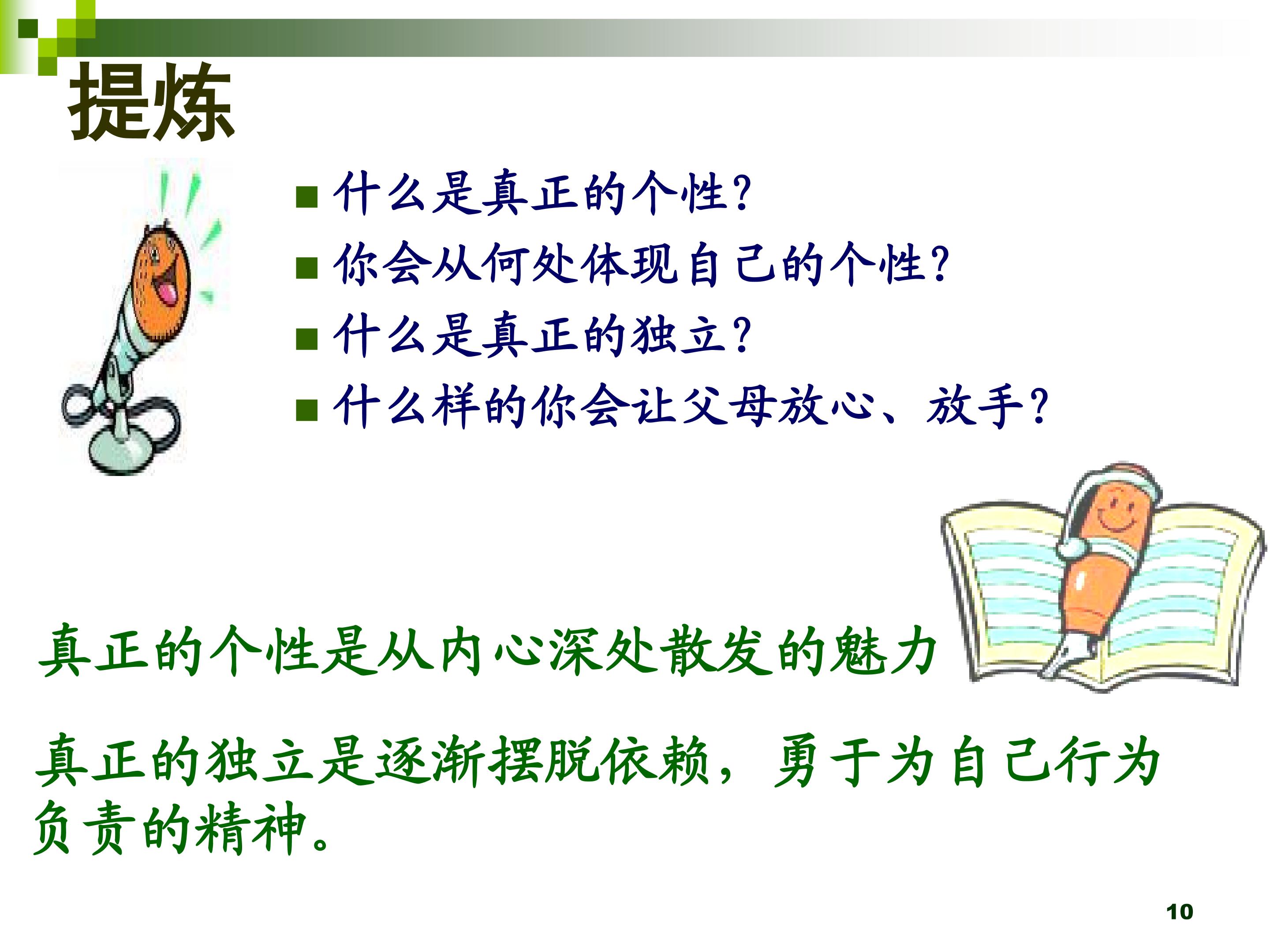 提炼

• 什么是真正的个性?
• 你会从何处体现自己的个性?
• 什么是真正的独立?
• 什么样的你会让父母放心、放手?

真正的个性是从内心深处散发的魅力

真正的独立是逐渐摆脱依赖，勇于为自己行为负责的精神。

10